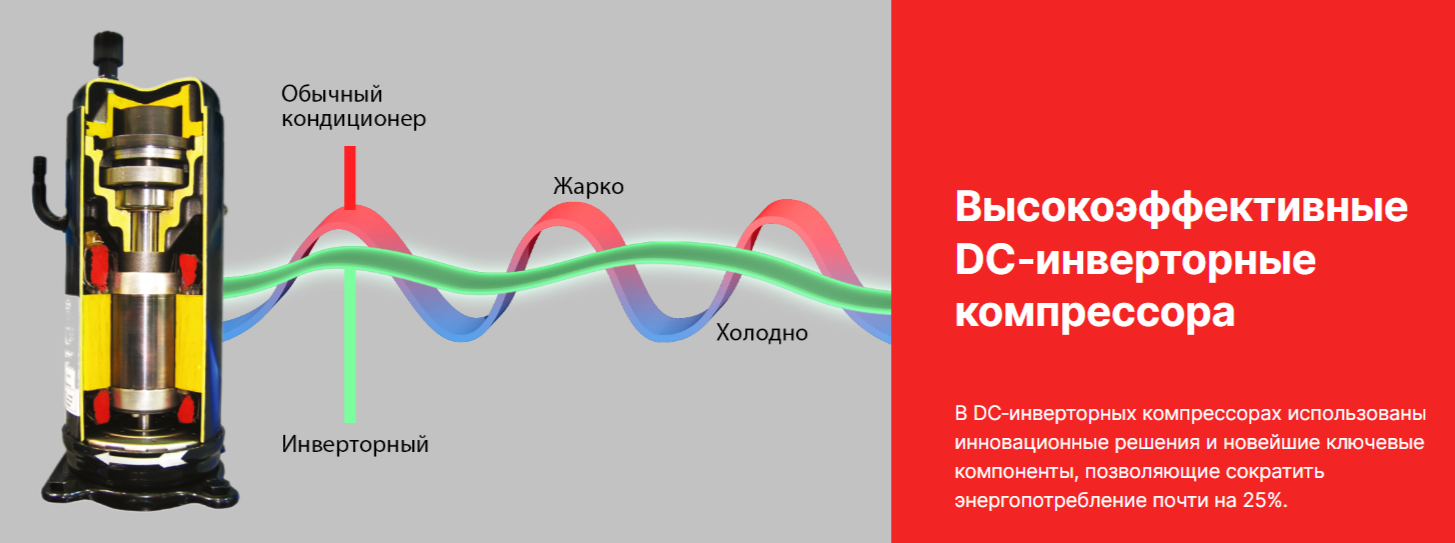 Обычный кондиционер

Жарко

Холодно

Инверторный

Высокоэффективные DC-инверторные компрессора

В DC-инверторных компрессорах использованы инновационные решения и новейшие ключевые компоненты, позволяющие сократить энергопотребление почти на 25%.